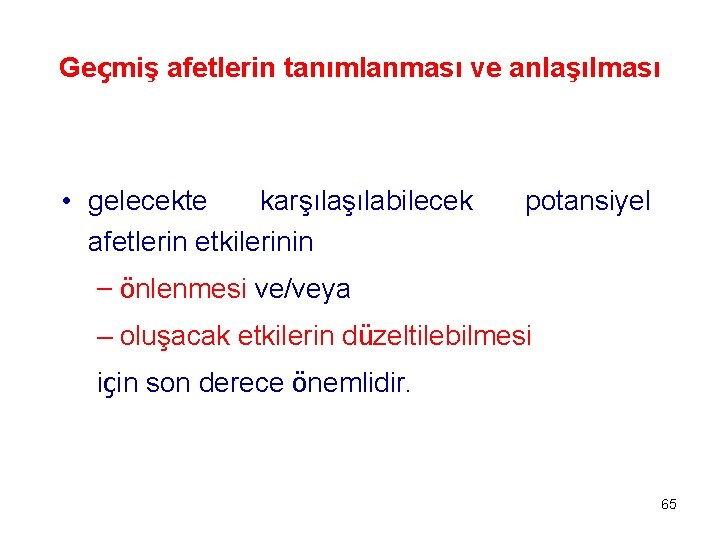 Geçmiş afetlerin tanımlanması ve anlaşılması

• gelecekte karşılaşılabilecek potansiyel afetlerin etkilerinin

– önlenmesi ve/veya

– oluşacak etkilerin düzeltilebilmesi

için son derece önemlidir.

65